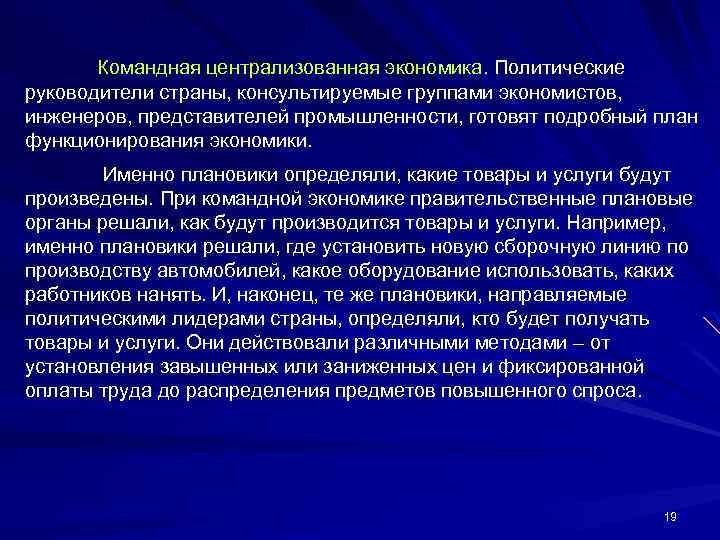 Командная централизованная экономика. Политические руководители страны, консультируемые группами экономистов, инженеров, представителей промышленности, готовят подробный план функционирования экономики.

Именно плановики определяли, какие товары и услуги будут произведены. При командной экономике правительственные плановые органы решали, как будут производится товары и услуги. Например, именно плановики решали, где установить новую сборочную линию по производству автомобилей, какое оборудование использовать, каких работников нанять. И, наконец, те же плановики, направляемые политическими лидерами страны, определяли, кто будет получать товары и услуги. Они действовали различными методами – от установления завышенных или заниженных цен и фиксированной оплаты труда до распределения предметов повышенного спроса.

19